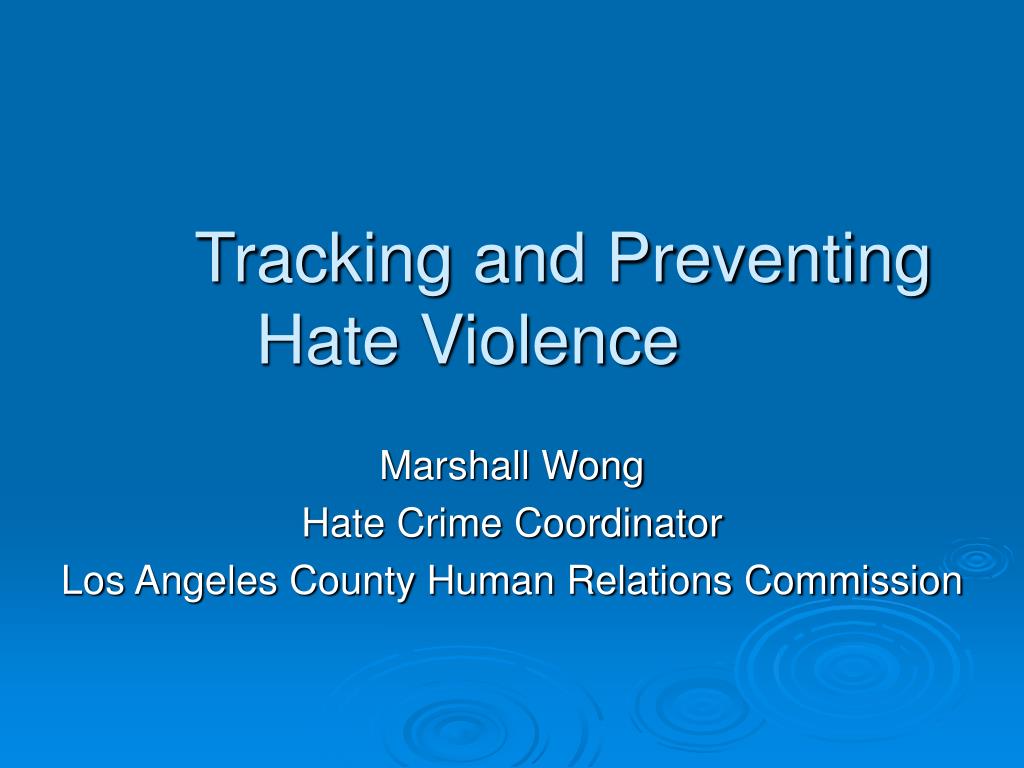 Tracking and Preventing Hate Violence

Marshall Wong
Hate Crime Coordinator
Los Angeles County Human Relations Commission